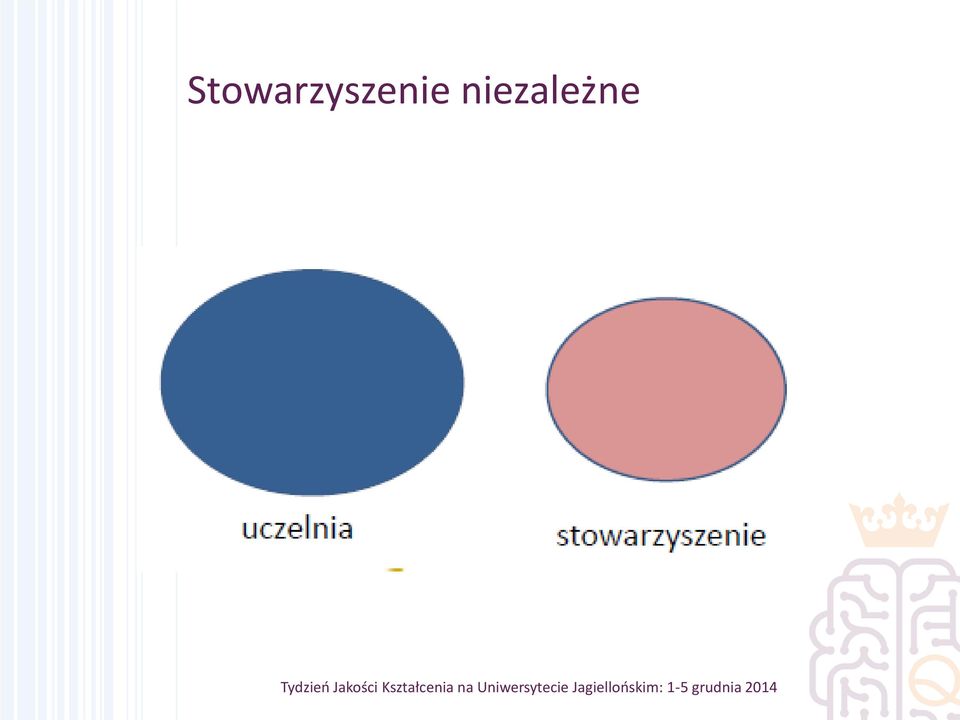 Stowarzyszenie niezależne

uczelnia

stowarzyszenie

Tydzień Jakości Kształcenia na Uniwersytecie Jagiellońskim: 1-5 grudnia 2014